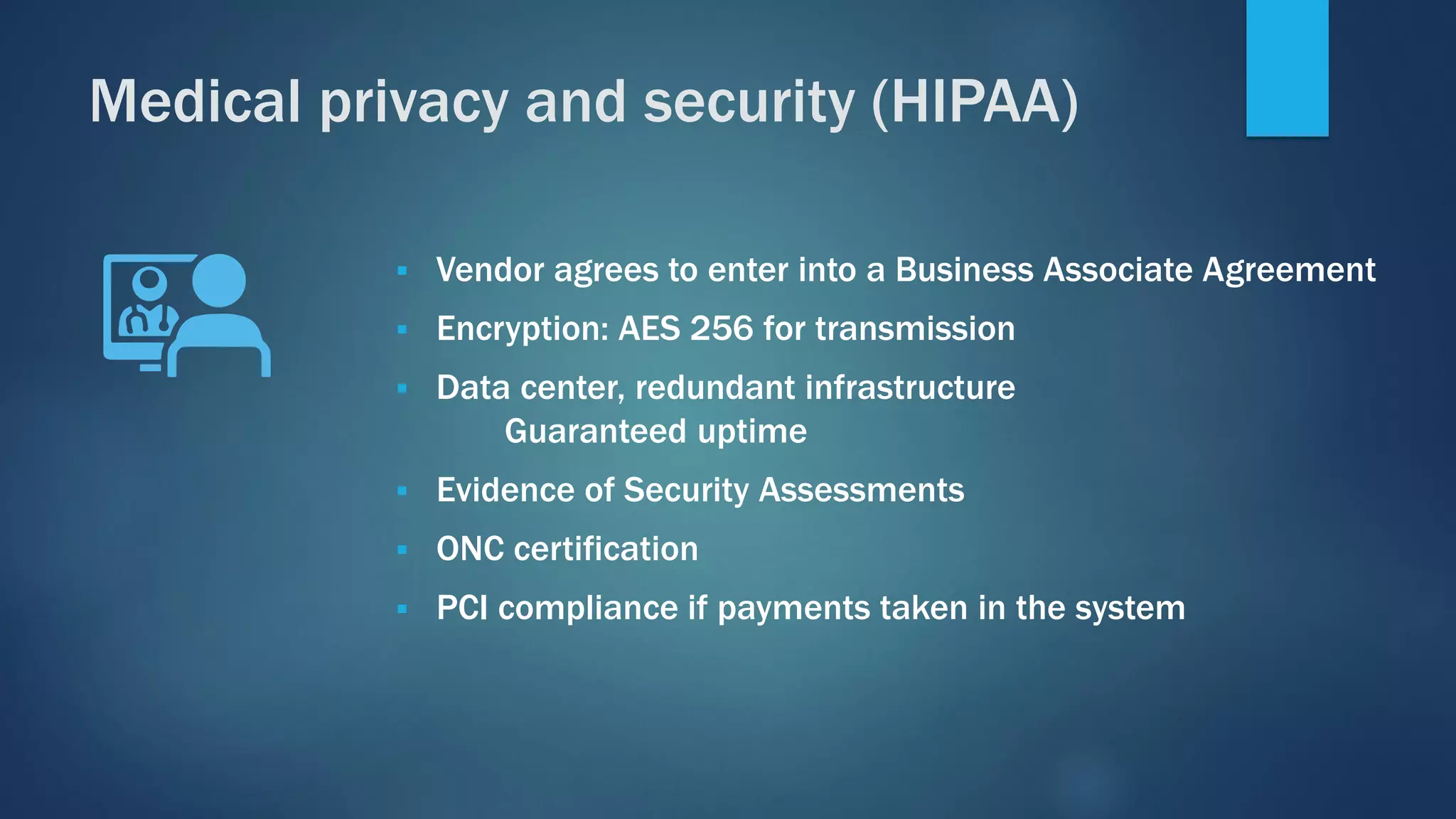 Medical privacy and security (HIPAA)

- Vendor agrees to enter into a Business Associate Agreement
- Encryption: AES 256 for transmission
- Data center, redundant infrastructure
  Guaranteed uptime
- Evidence of Security Assessments
- ONC certification
- PCI compliance if payments taken in the system